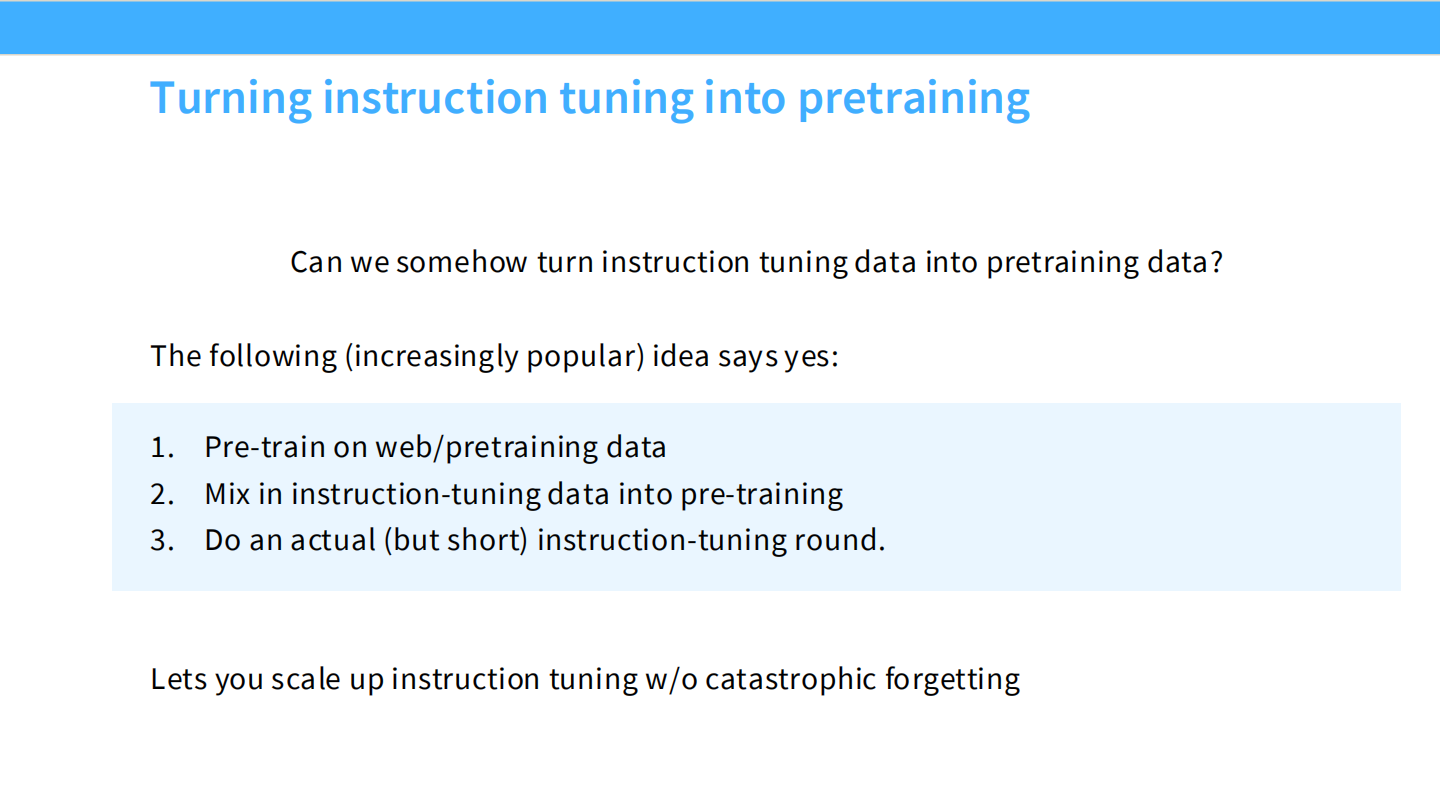 Turning instruction tuning into pretraining

Can we somehow turn instruction tuning data into pretraining data?

The following (increasingly popular) idea says yes:

1. Pre-train on web/pretraining data
2. Mix in instruction-tuning data into pre-training
3. Do an actual (but short) instruction-tuning round.

Lets you scale up instruction tuning w/o catastrophic forgetting